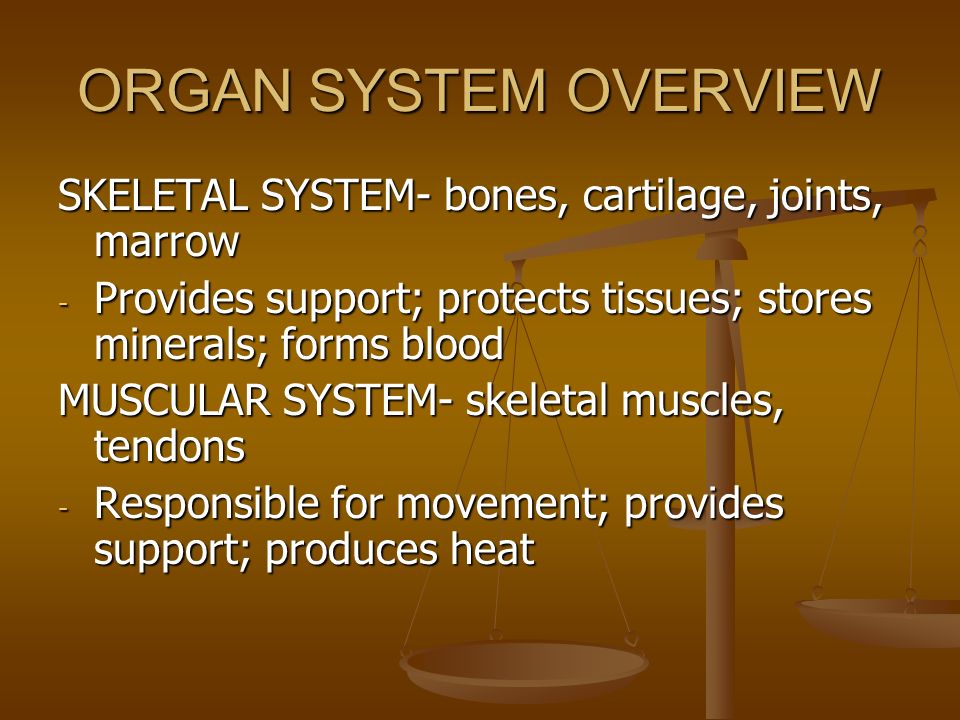 ORGAN SYSTEM OVERVIEW

SKELETAL SYSTEM- bones, cartilage, joints, marrow

- Provides support; protects tissues; stores minerals; forms blood

MUSCULAR SYSTEM- skeletal muscles, tendons

- Responsible for movement; provides support; produces heat